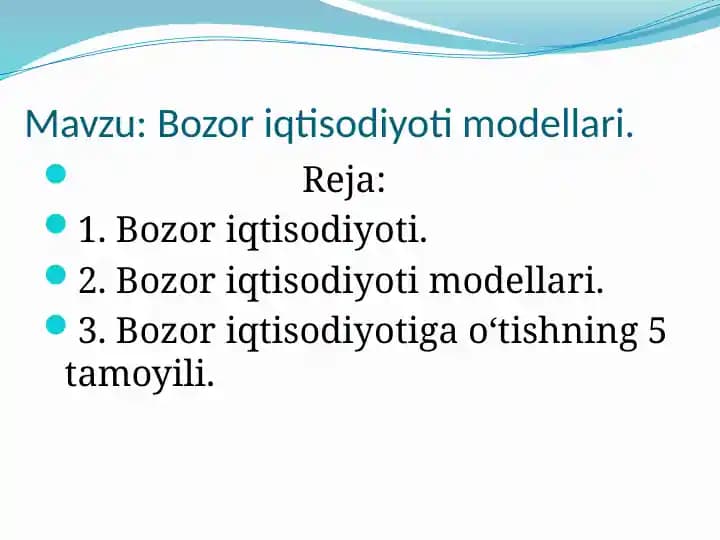 Mavzu: Bozor iqtisodiyoti modellari.

Reja:

1. Bozor iqtisodiyoti.

2. Bozor iqtisodiyoti modellari.

3. Bozor iqtisodiyotiga o‘tishning 5 tamoyili.